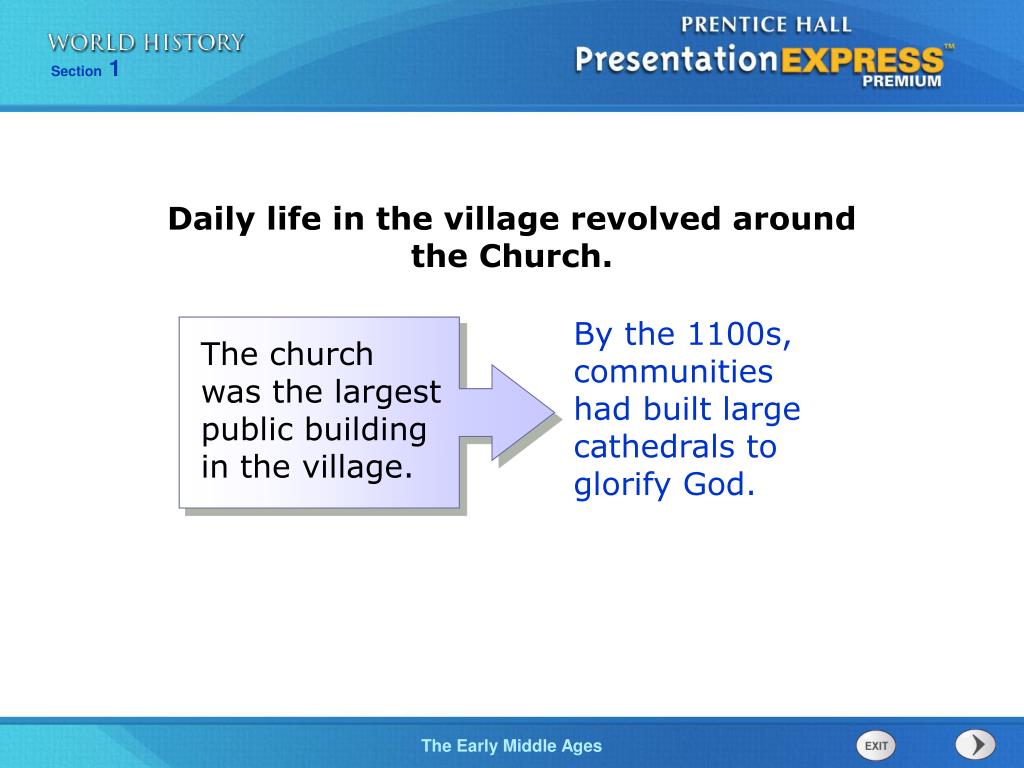 WORLD HISTORY
Section 1

PRENTICE HALL
PresentationEXPRESS™
PREMIUM

Daily life in the village revolved around the Church.

The church was the largest public building in the village.

By the 1100s, communities had built large cathedrals to glorify God.

The Early Middle Ages

EXIT